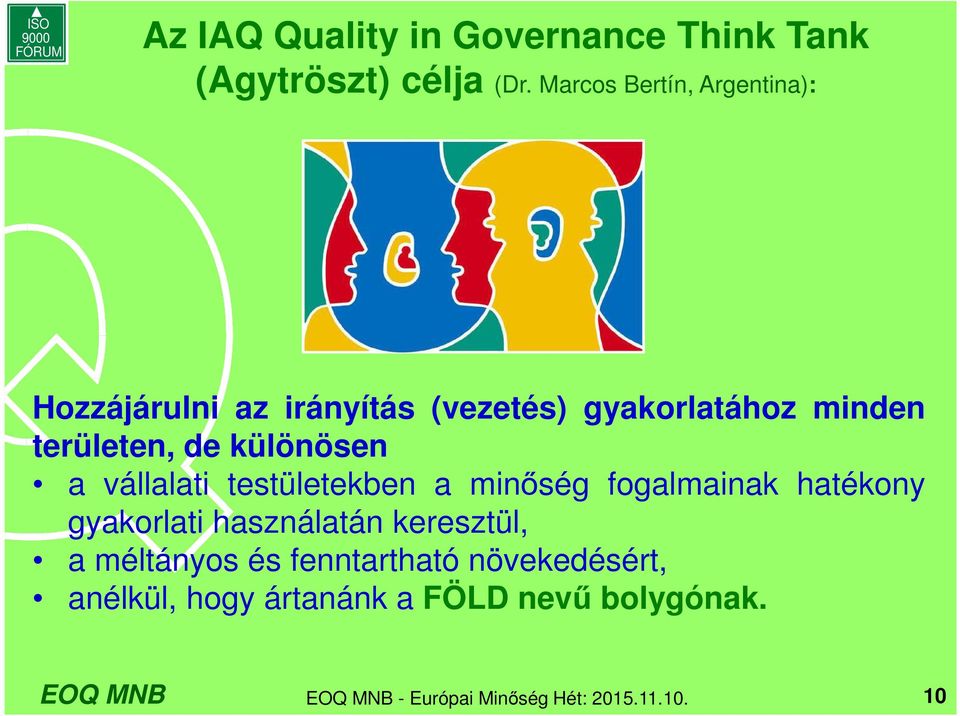 ISO 9000 FÓRUM

Az IAQ Quality in Governance Think Tank (Agytröszt) célja (Dr. Marcos Bertín, Argentina):

Hozzájárulni az irányítás (vezetés) gyakorlatához minden területen, de különösen

• a vállalati testületekben a minőség fogalmainak hatékony gyakorlati használatán keresztül,
• a méltányos és fenntartható növekedésért,
• anélkül, hogy ártanánk a FÖLD nevű bolygónak.

EOQ MNB

EOQ MNB - Európai Minőség Hét: 2015.11.10.

10